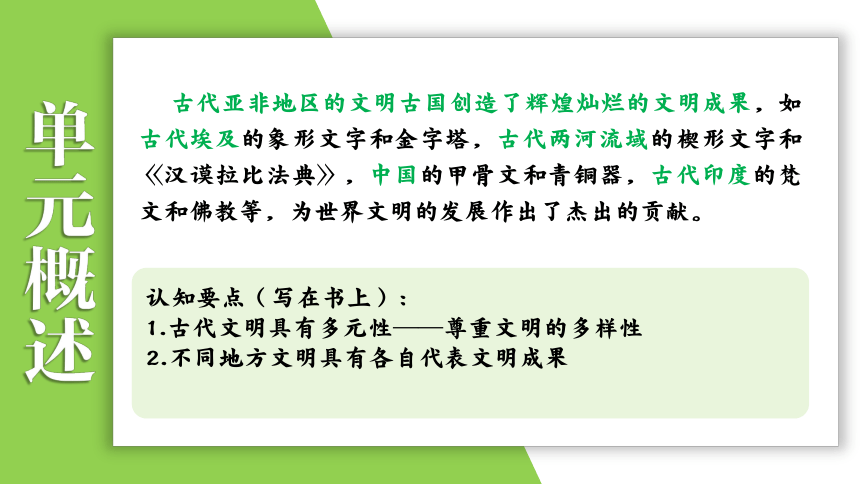 单元概述

古代亚非地区的文明古国创造了辉煌灿烂的文明成果，如古代埃及的象形文字和金字塔，古代两河流域的楔形文字和《汉谟拉比法典》，中国的甲骨文和青铜器，古代印度的梵文和佛教等，为世界文明的发展作出了杰出的贡献。

认知要点（写在书上）：
1.古代文明具有多元性——尊重文明的多样性
2.不同地方文明具有各自代表文明成果